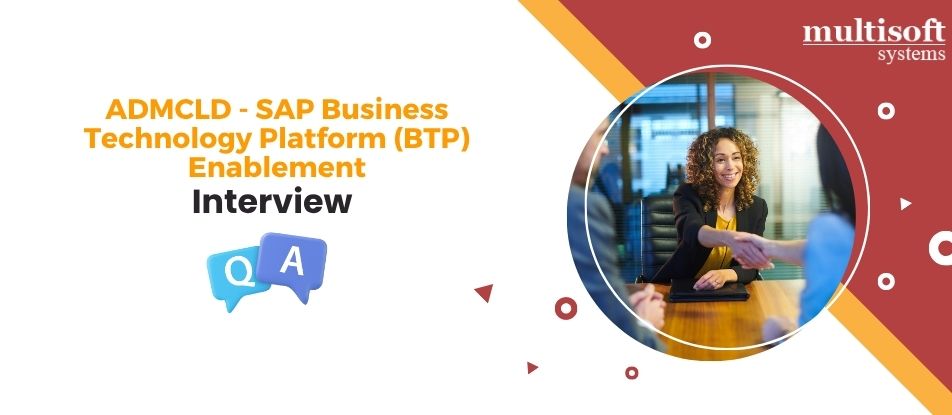 multisoft
systems

ADMCLD - SAP Business Technology Platform (BTP) Enablement
Interview

Q A